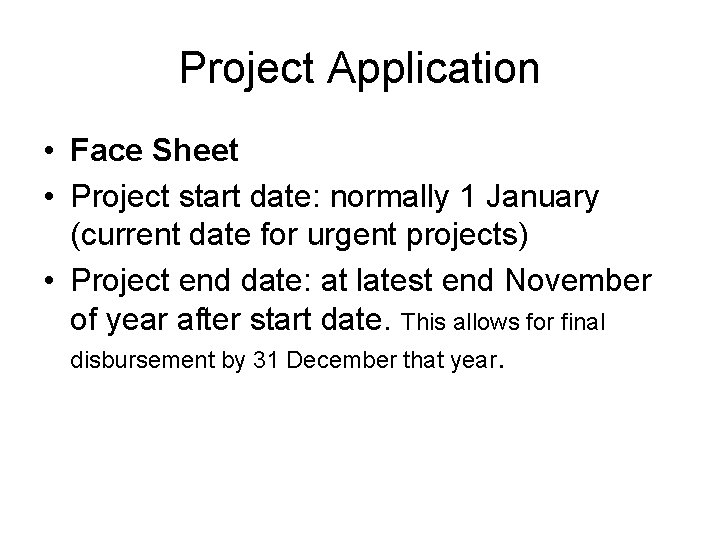 Project Application

• Face Sheet
• Project start date: normally 1 January (current date for urgent projects)
• Project end date: at latest end November of year after start date. This allows for final disbursement by 31 December that year.